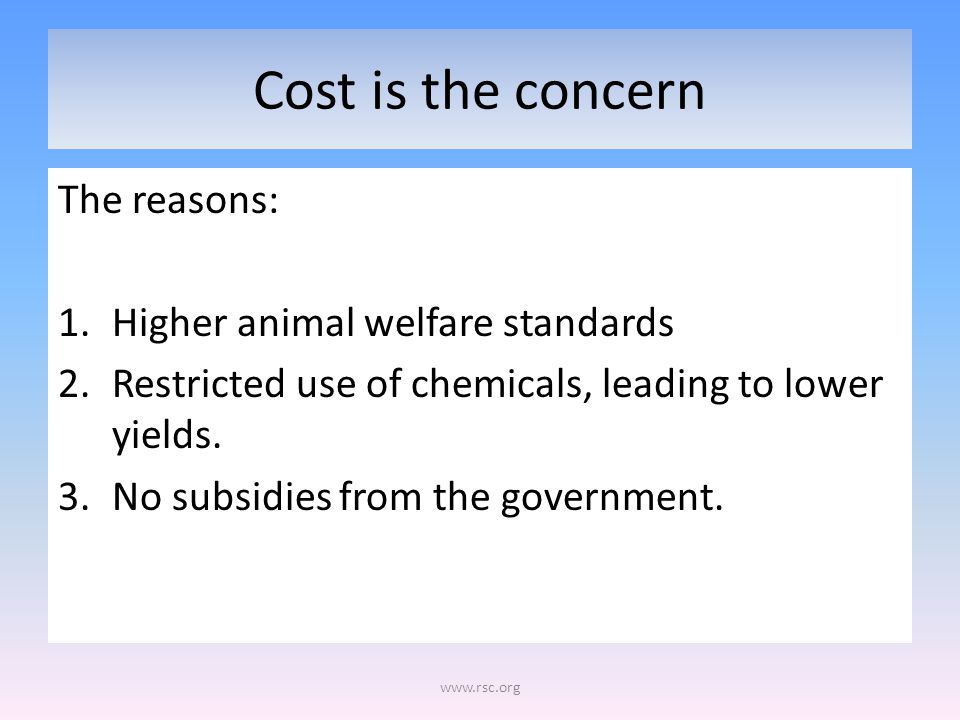 Cost is the concern

The reasons:

1. Higher animal welfare standards
2. Restricted use of chemicals, leading to lower yields.
3. No subsidies from the government.

www.rsc.org